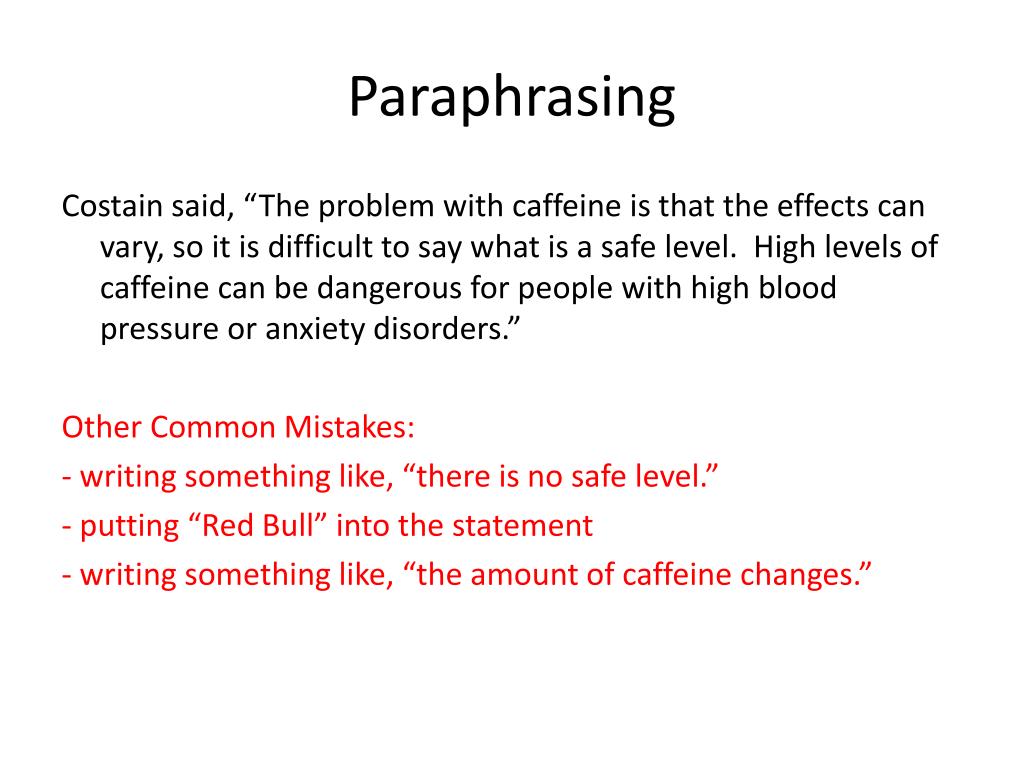 Paraphrasing

Costain said, “The problem with caffeine is that the effects can vary, so it is difficult to say what is a safe level. High levels of caffeine can be dangerous for people with high blood pressure or anxiety disorders.”

Other Common Mistakes:
- writing something like, “there is no safe level.”
- putting “Red Bull” into the statement
- writing something like, “the amount of caffeine changes.”